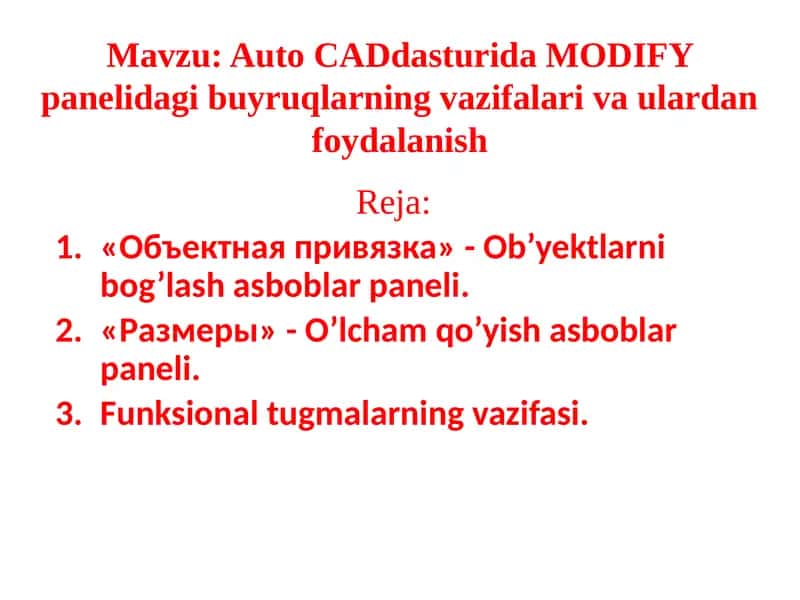 Mavzu: Auto CADdasturida MODIFY panelidagi buyruqlarning vazifalari va ulardan foydalanish

Reja:

1. «Объектная привязка» - Ob’yektlarni bog’lash asboblar paneli.
2. «Размеры» - O’lcham qo’yish asboblar paneli.
3. Funksional tugmalarning vazifasi.